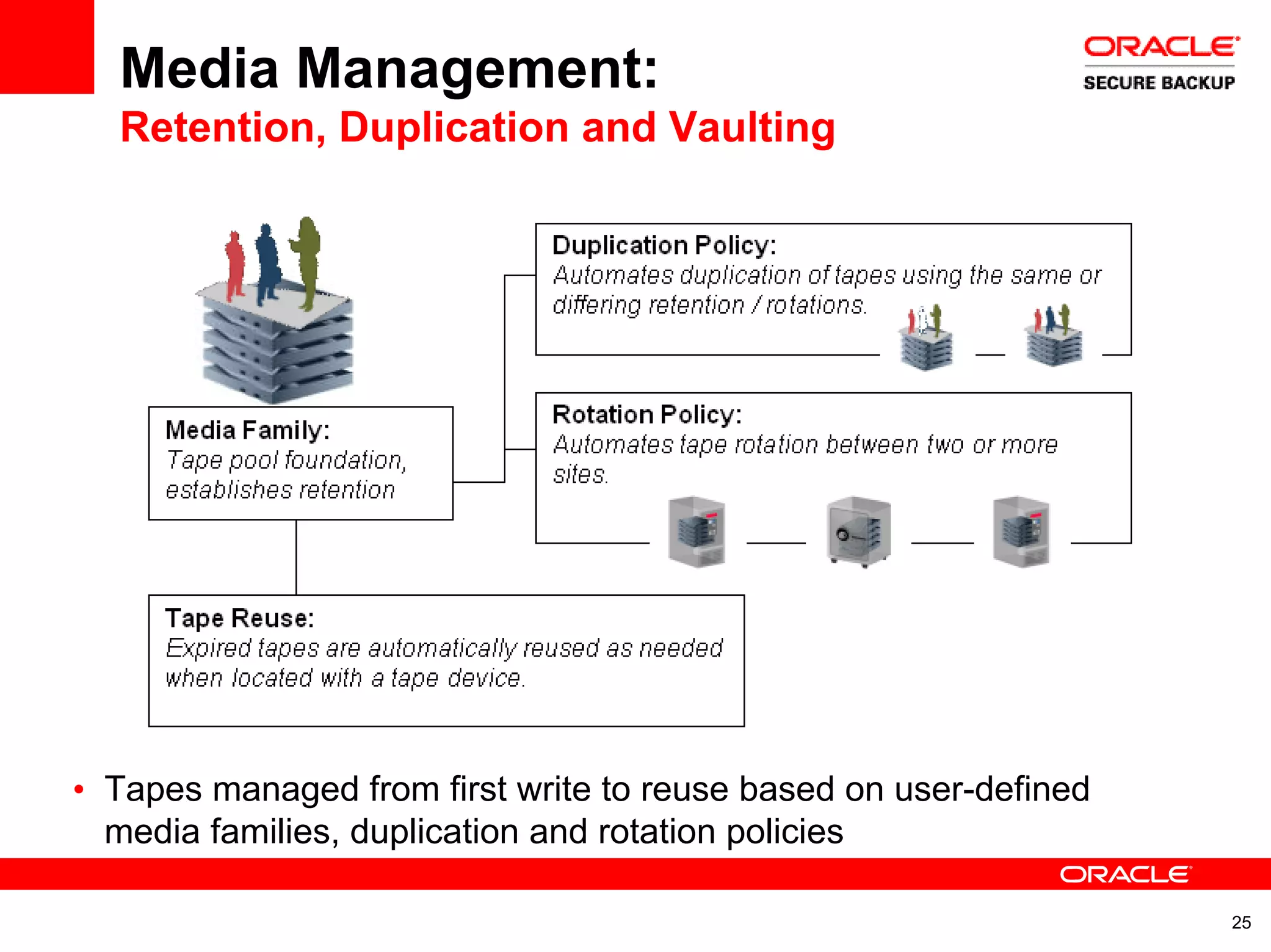 Media Management:
Retention, Duplication and Vaulting

ORACLE
SECURE BACKUP

Media Family:
Tape pool foundation, establishes retention

Duplication Policy:
Automates duplication of tapes using the same or differing retention / rotations.

Rotation Policy:
Automates tape rotation between two or more sites.

Tape Reuse:
Expired tapes are automatically reused as needed when located with a tape device.

• Tapes managed from first write to reuse based on user-defined media families, duplication and rotation policies

ORACLE

25